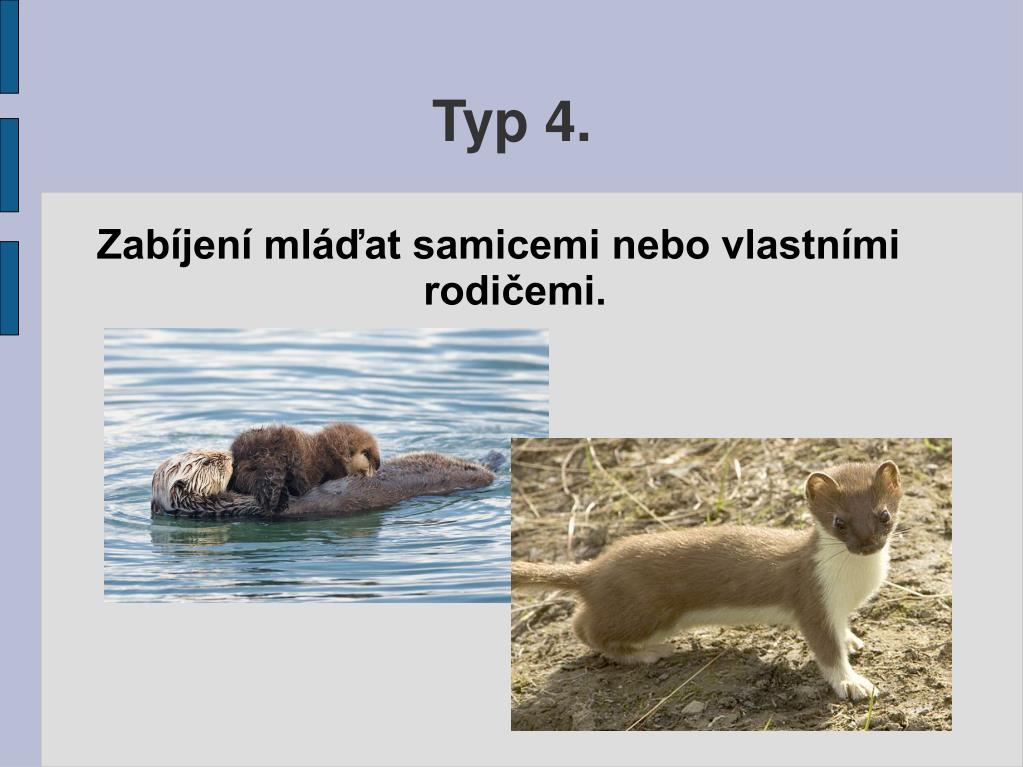 Typ 4.

Zabíjení mláďat samicemi nebo vlastními rodičemi.